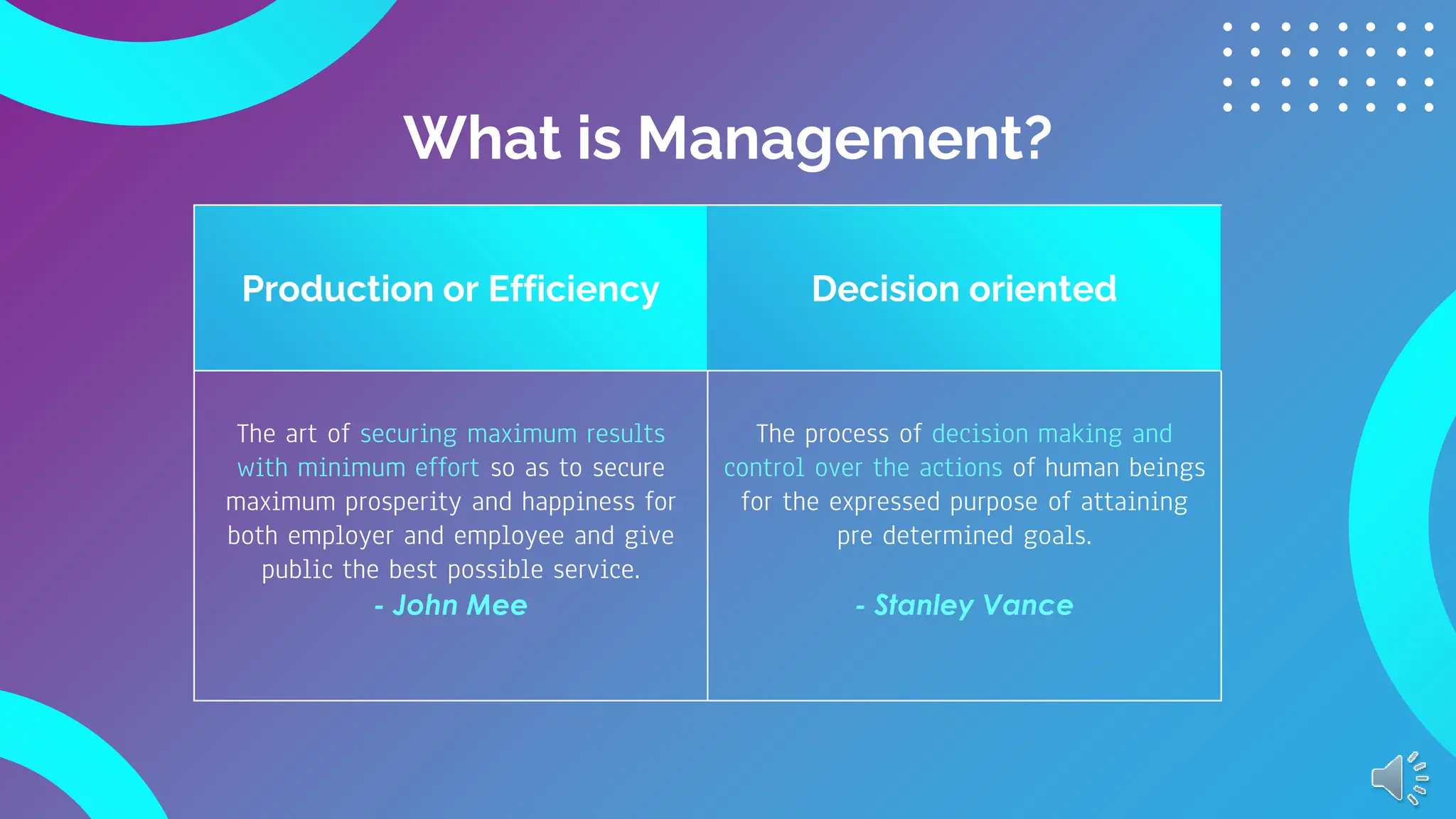 What is Management?

| Production or Efficiency | Decision oriented |
|---|---|
| The art of securing maximum results with minimum effort so as to secure maximum prosperity and happiness for both employer and employee and give public the best possible service. - John Mee | The process of decision making and control over the actions of human beings for the expressed purpose of attaining pre determined goals. - Stanley Vance |